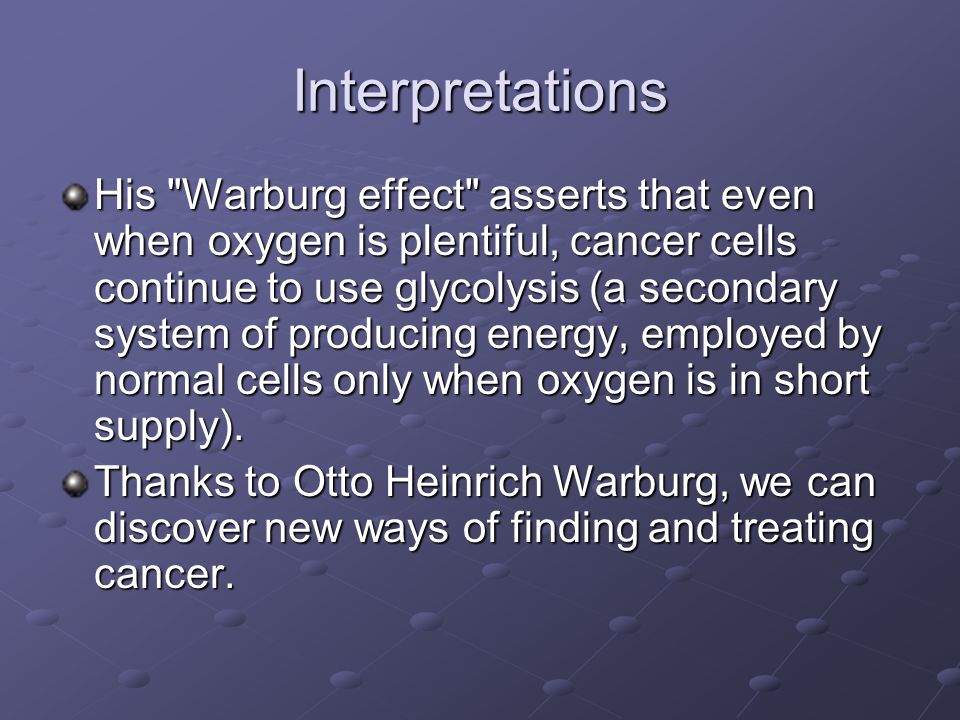 Interpretations

His "Warburg effect" asserts that even when oxygen is plentiful, cancer cells continue to use glycolysis (a secondary system of producing energy, employed by normal cells only when oxygen is in short supply).

Thanks to Otto Heinrich Warburg, we can discover new ways of finding and treating cancer.